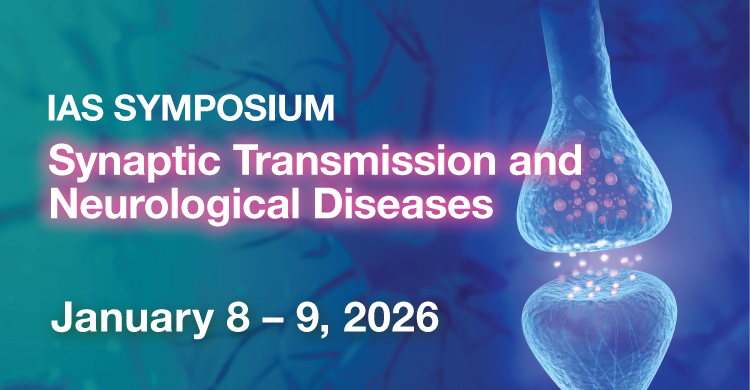 IAS SYMPOSIUM

Synaptic Transmission and Neurological Diseases

January 8 – 9, 2026